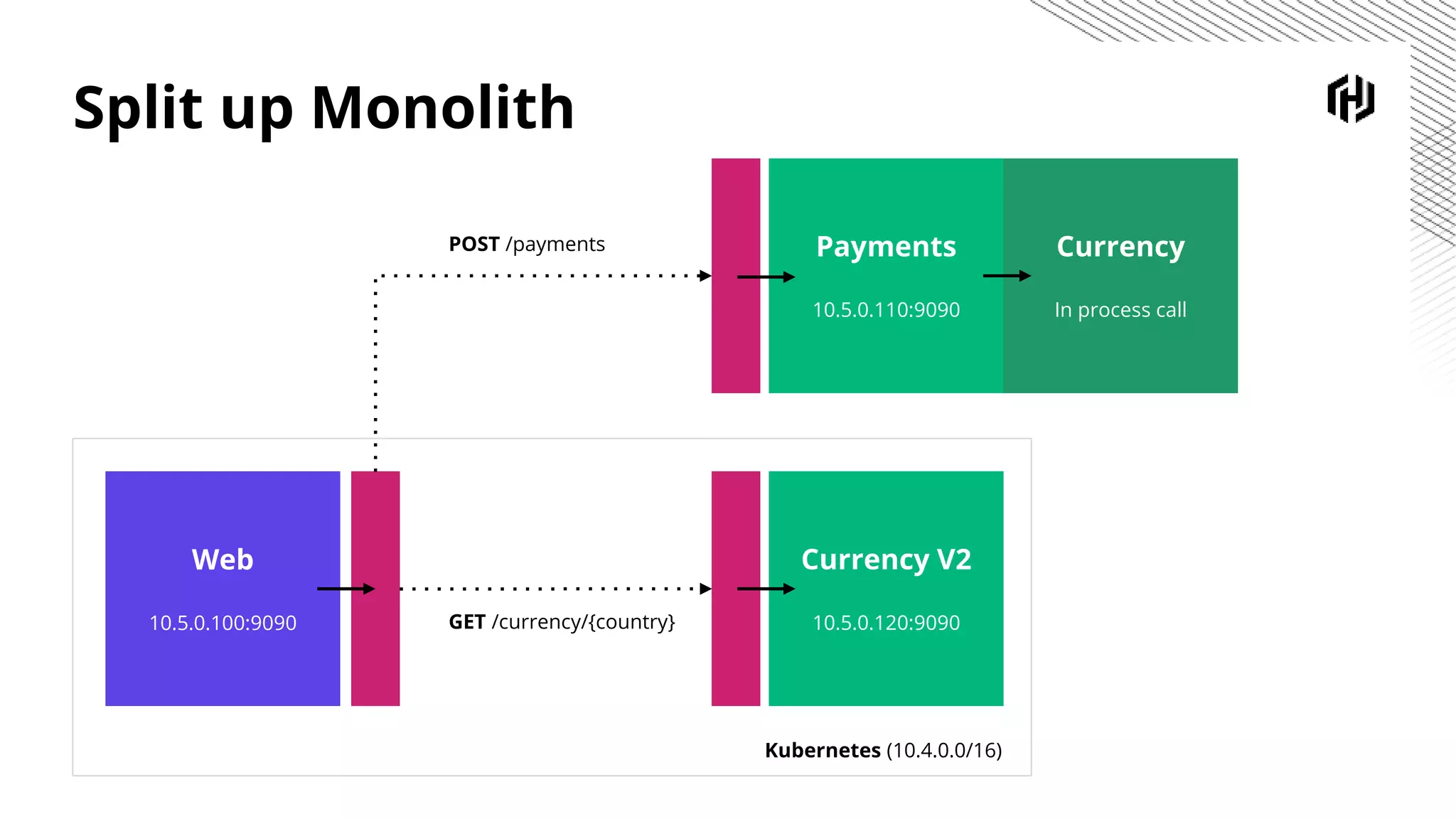 Split up Monolith

POST /payments

Payments

10.5.0.110:9090

Currency

In process call

Web

10.5.0.100:9090

GET /currency/{country}

Currency V2

10.5.0.120:9090

Kubernetes (10.4.0.0/16)